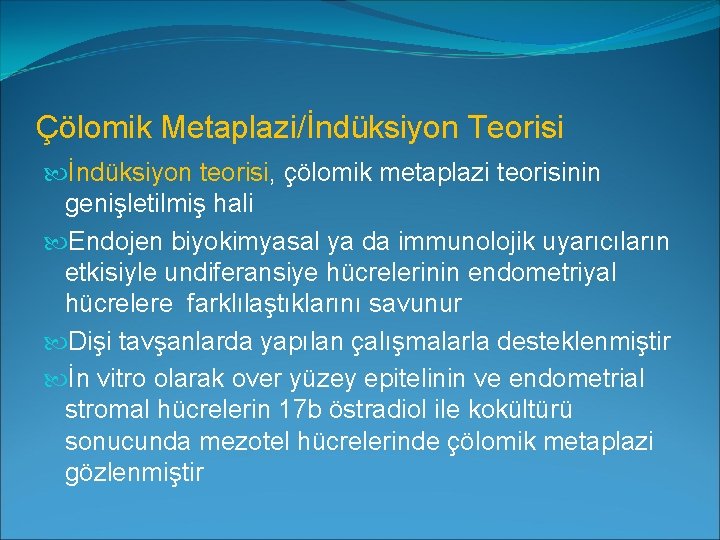 Çölomik Metaplazi/İndüksiyon Teorisi

İndüksiyon teorisi, çölomik metaplazi teorisinin genişletilmiş hali

Endojen biyokimyasal ya da immunolojik uyarıcıların etkisiyle undiferansiye hücrelerinin endometriyal hücrelere farklılaştıklarını savunur

Dişi tavşanlarda yapılan çalışmalarla desteklenmiştir

İn vitro olarak over yüzey epitelinin ve endometrial stromal hücrelerin 17b östradiol ile kokültürü sonucunda mezotel hücrelerinde çölomik metaplazi gözlenmiştir